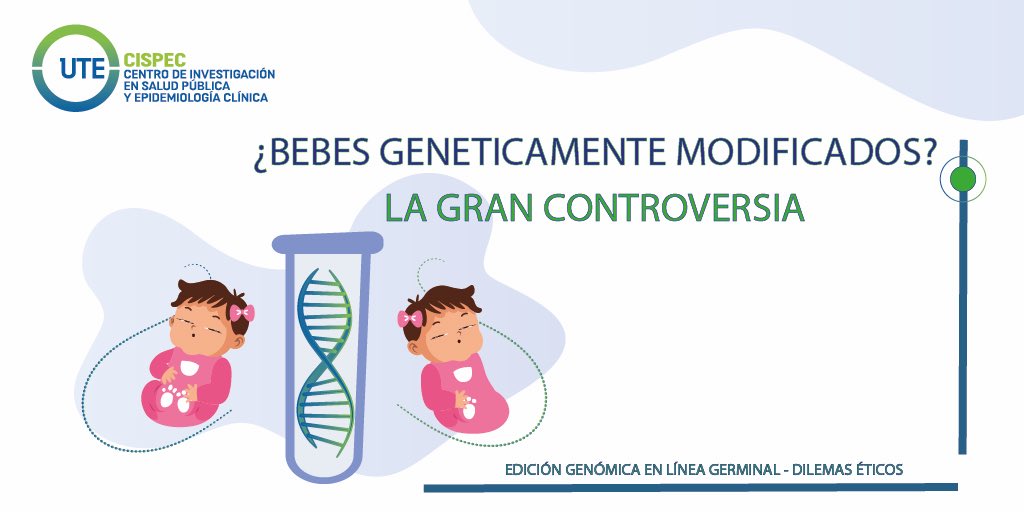 UTE
CISPEC
CENTRO DE INVESTIGACIÓN EN SALUD PÚBLICA Y EPIDEMIOLOGÍA CLÍNICA

¿BEBES GENETICAMENTE MODIFICADOS?
LA GRAN CONTROVERSIA

EDICIÓN GENÓMICA EN LÍNEA GERMINAL - DILEMAS ÉTICOS